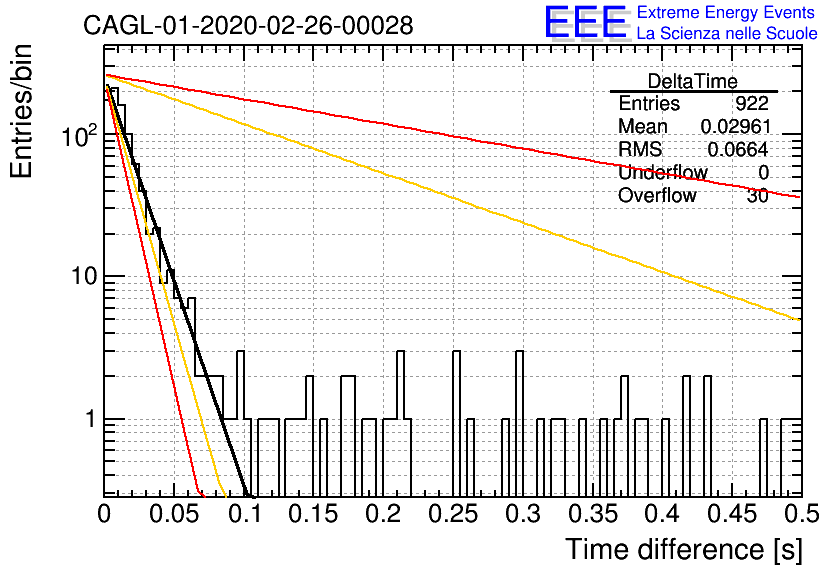 CAGL-01-2020-02-26-00028

EEE Extreme Energy Events
La Scienza nelle Scuole

| DeltaTime | |
|---|---|
| Entries | 922 |
| Mean | 0.02961 |
| RMS | 0.0664 |
| Underflow | 0 |
| Overflow | 30 |

Entries/bin

$10^2$

10

1

0 0.05 0.1 0.15 0.2 0.25 0.3 0.35 0.4 0.45 0.5

Time difference [s]